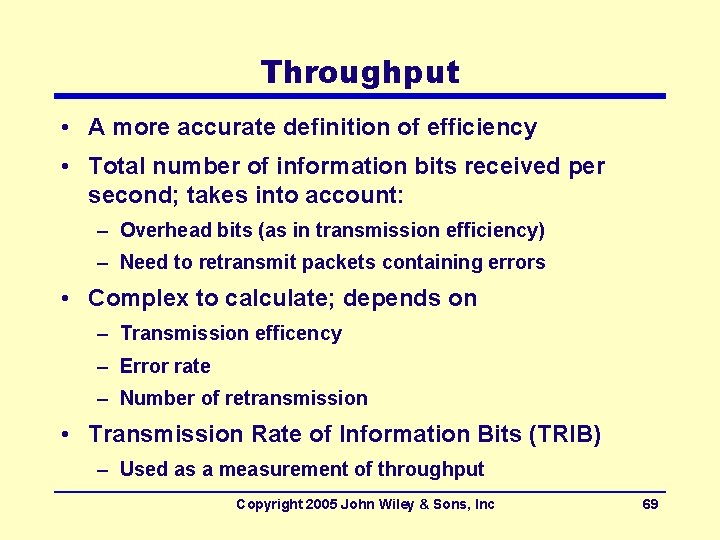 Throughput

• A more accurate definition of efficiency
• Total number of information bits received per second; takes into account:
– Overhead bits (as in transmission efficiency)
– Need to retransmit packets containing errors
• Complex to calculate; depends on
– Transmission efficency
– Error rate
– Number of retransmission
• Transmission Rate of Information Bits (TRIB)
– Used as a measurement of throughput

Copyright 2005 John Wiley & Sons, Inc 69